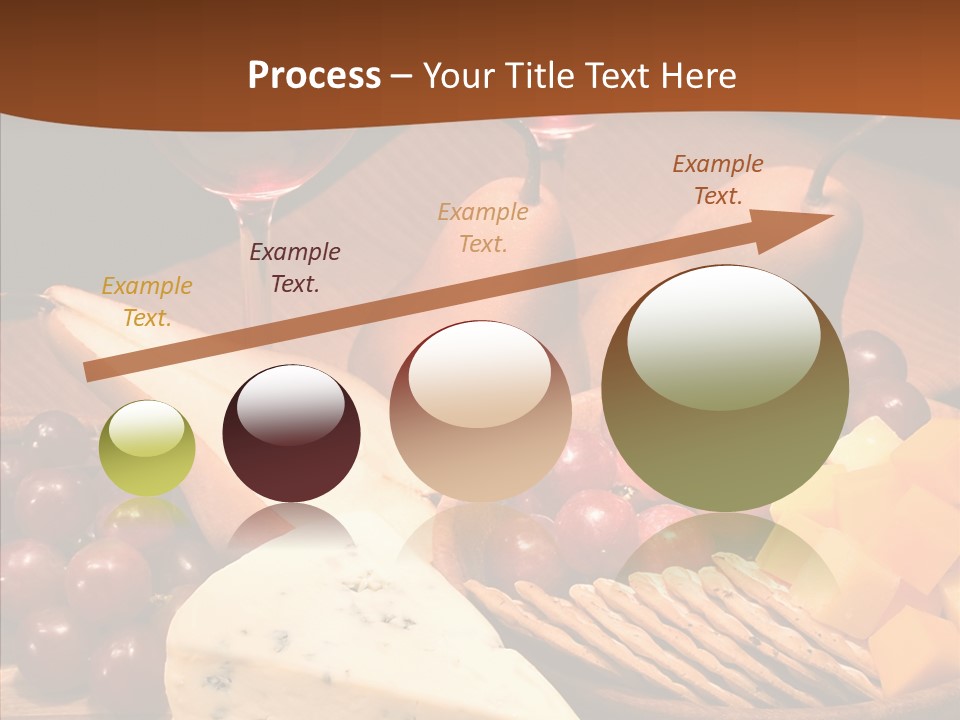 Process – Your Title Text Here

Example Text.

Example Text.

Example Text.

Example Text.